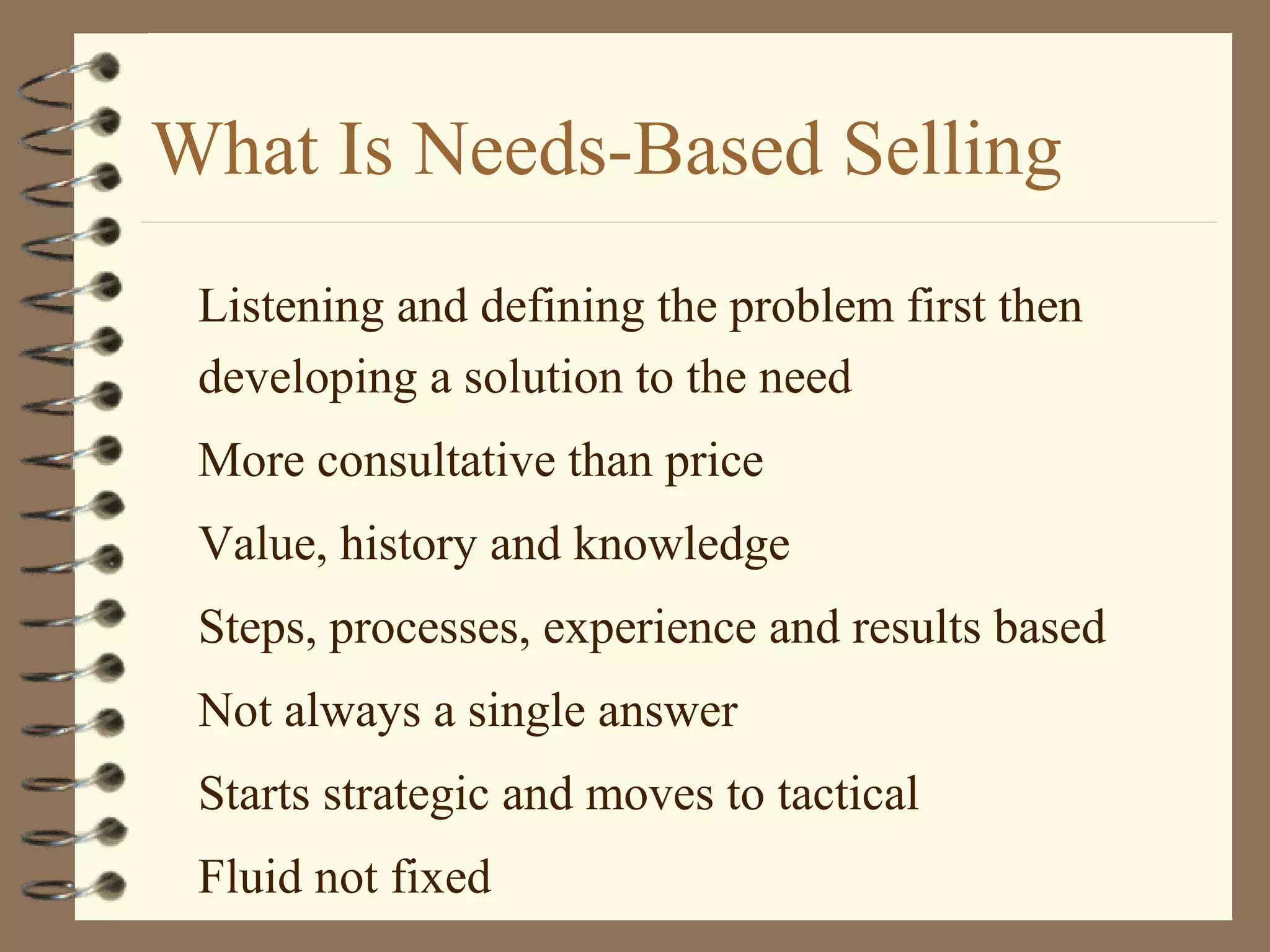 What Is Needs-Based Selling

Listening and defining the problem first then developing a solution to the need

More consultative than price

Value, history and knowledge

Steps, processes, experience and results based

Not always a single answer

Starts strategic and moves to tactical

Fluid not fixed